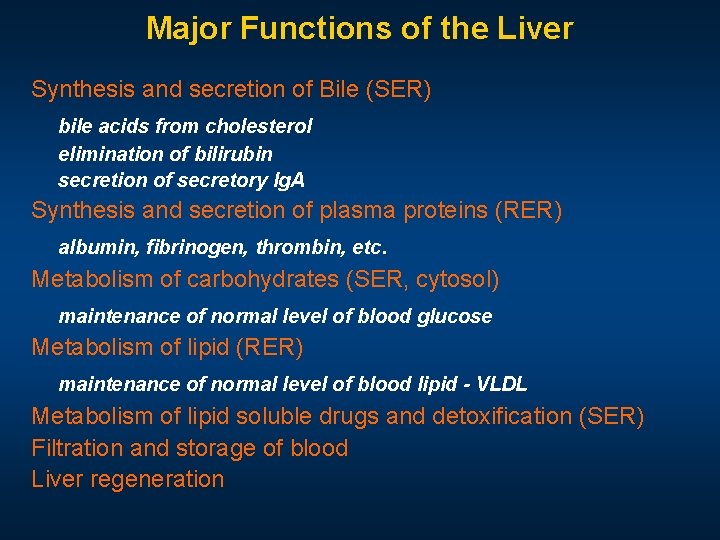 Major Functions of the Liver

Synthesis and secretion of Bile (SER)

bile acids from cholesterol
elimination of bilirubin
secretion of secretory IgA

Synthesis and secretion of plasma proteins (RER)

albumin, fibrinogen, thrombin, etc.

Metabolism of carbohydrates (SER, cytosol)

maintenance of normal level of blood glucose

Metabolism of lipid (RER)

maintenance of normal level of blood lipid - VLDL

Metabolism of lipid soluble drugs and detoxification (SER)
Filtration and storage of blood
Liver regeneration